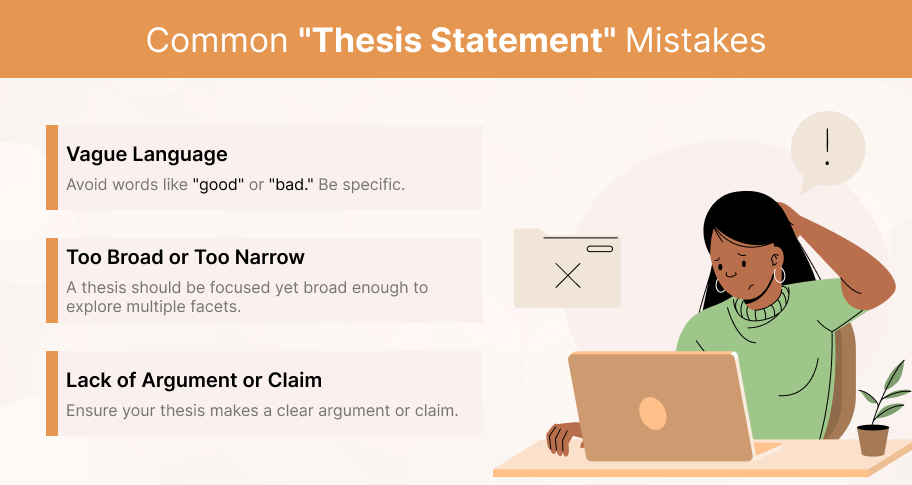 Common "Thesis Statement" Mistakes

Vague Language

Avoid words like "good" or "bad." Be specific.

Too Broad or Too Narrow

A thesis should be focused yet broad enough to explore multiple facets.

Lack of Argument or Claim

Ensure your thesis makes a clear argument or claim.

!